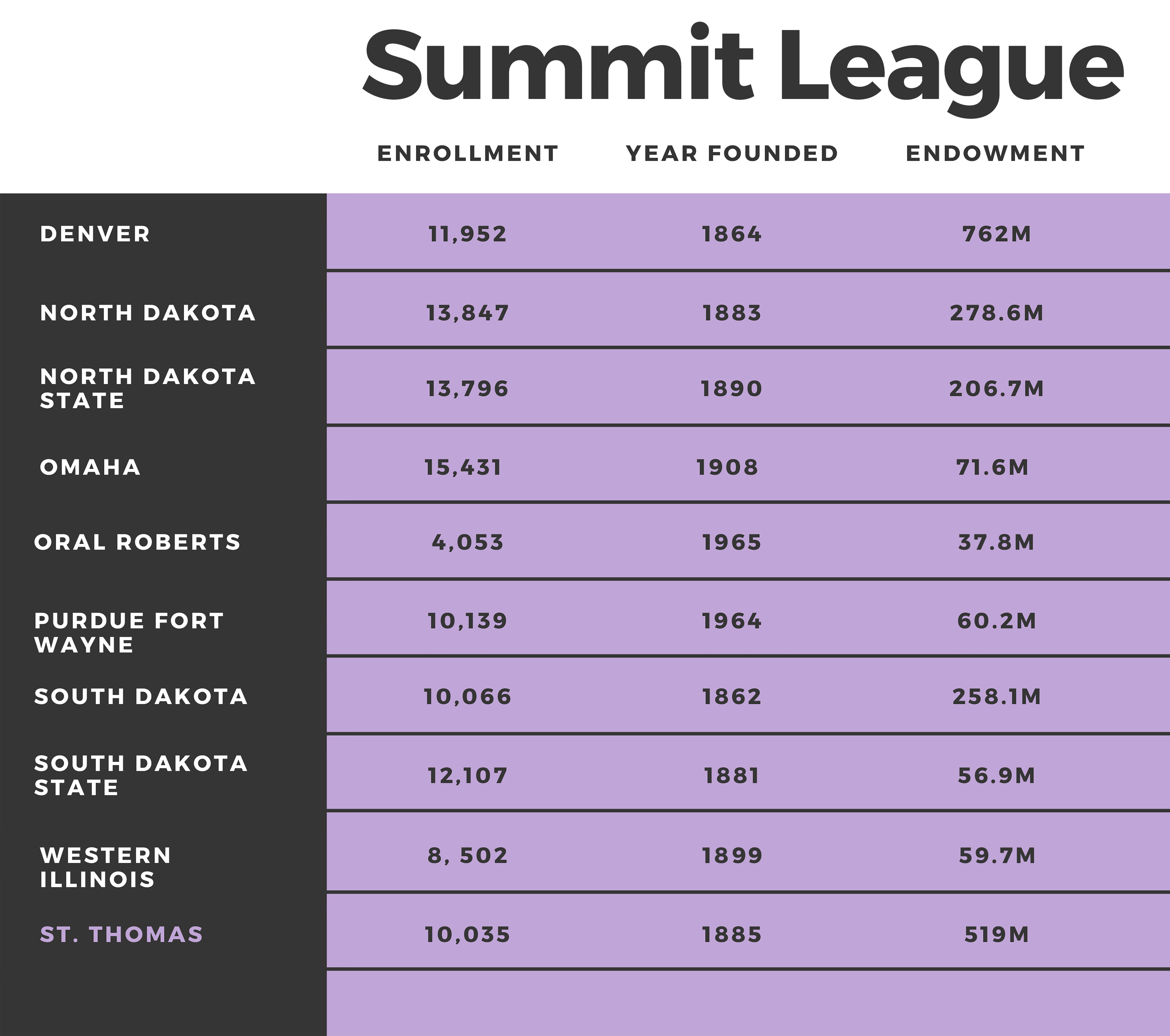 Summit League

| | ENROLLMENT | YEAR FOUNDED | ENDOWMENT |
|---|---|---|---|
| DENVER | 11,952 | 1864 | 762M |
| NORTH DAKOTA | 13,847 | 1883 | 278.6M |
| NORTH DAKOTA STATE | 13,796 | 1890 | 206.7M |
| OMAHA | 15,431 | 1908 | 71.6M |
| ORAL ROBERTS | 4,053 | 1965 | 37.8M |
| PURDUE FORT WAYNE | 10,139 | 1964 | 60.2M |
| SOUTH DAKOTA | 10,066 | 1862 | 258.1M |
| SOUTH DAKOTA STATE | 12,107 | 1881 | 56.9M |
| WESTERN ILLINOIS | 8, 502 | 1899 | 59.7M |
| ST. THOMAS | 10,035 | 1885 | 519M |